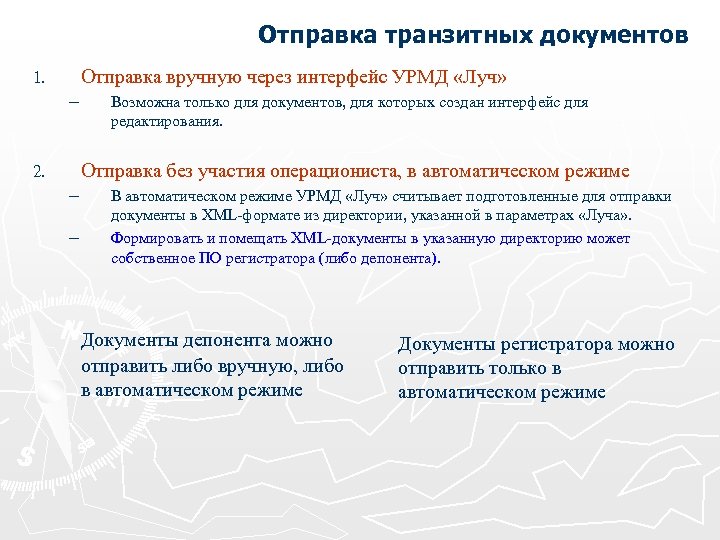 Отправка транзитных документов

1. Отправка вручную через интерфейс УРМД «Луч»

– Возможна только для документов, для которых создан интерфейс для редактирования.

2. Отправка без участия операциониста, в автоматическом режиме

– В автоматическом режиме УРМД «Луч» считывает подготовленные для отправки документы в XML-формате из директории, указанной в параметрах «Луча».

– Формировать и помещать XML-документы в указанную директорию может собственное ПО регистратора (либо депонента).

Документы депонента можно отправить либо вручную, либо в автоматическом режиме

Документы регистратора можно отправить только в автоматическом режиме